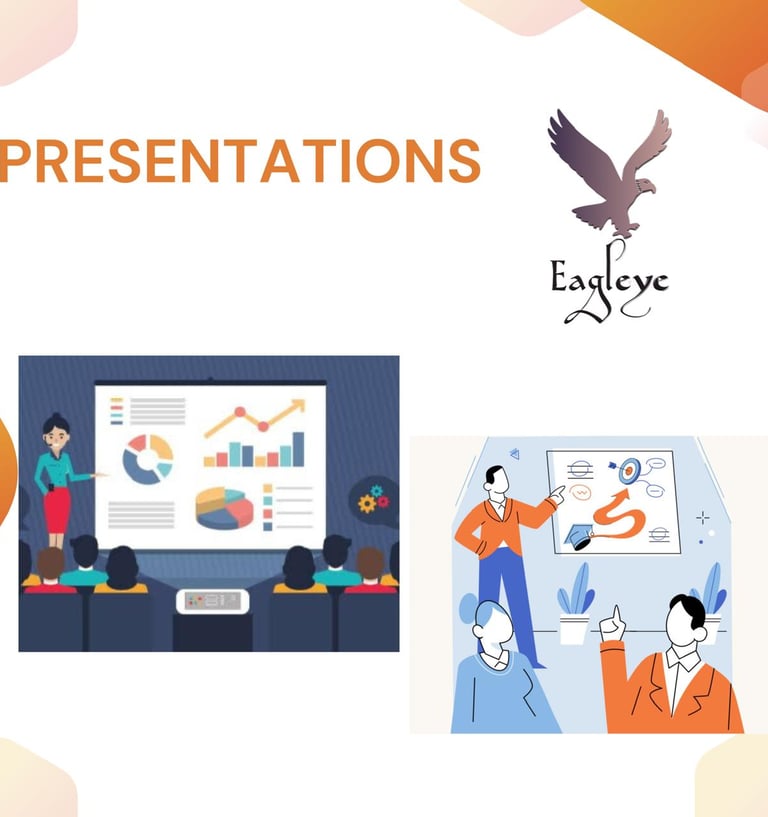 PRESENTATIONS

Eagleye